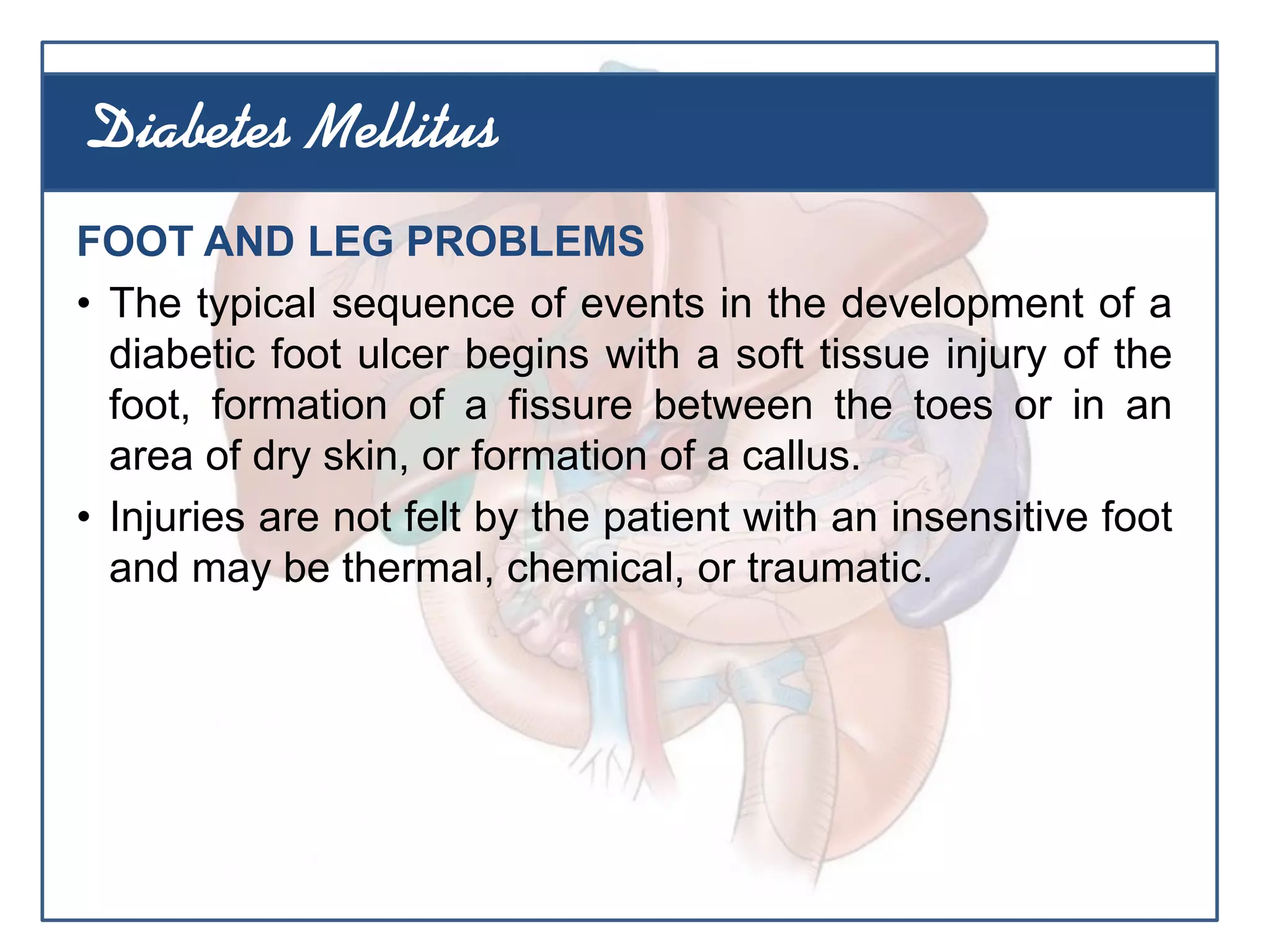 Diabetes Mellitus

FOOT AND LEG PROBLEMS

• The typical sequence of events in the development of a diabetic foot ulcer begins with a soft tissue injury of the foot, formation of a fissure between the toes or in an area of dry skin, or formation of a callus.

• Injuries are not felt by the patient with an insensitive foot and may be thermal, chemical, or traumatic.